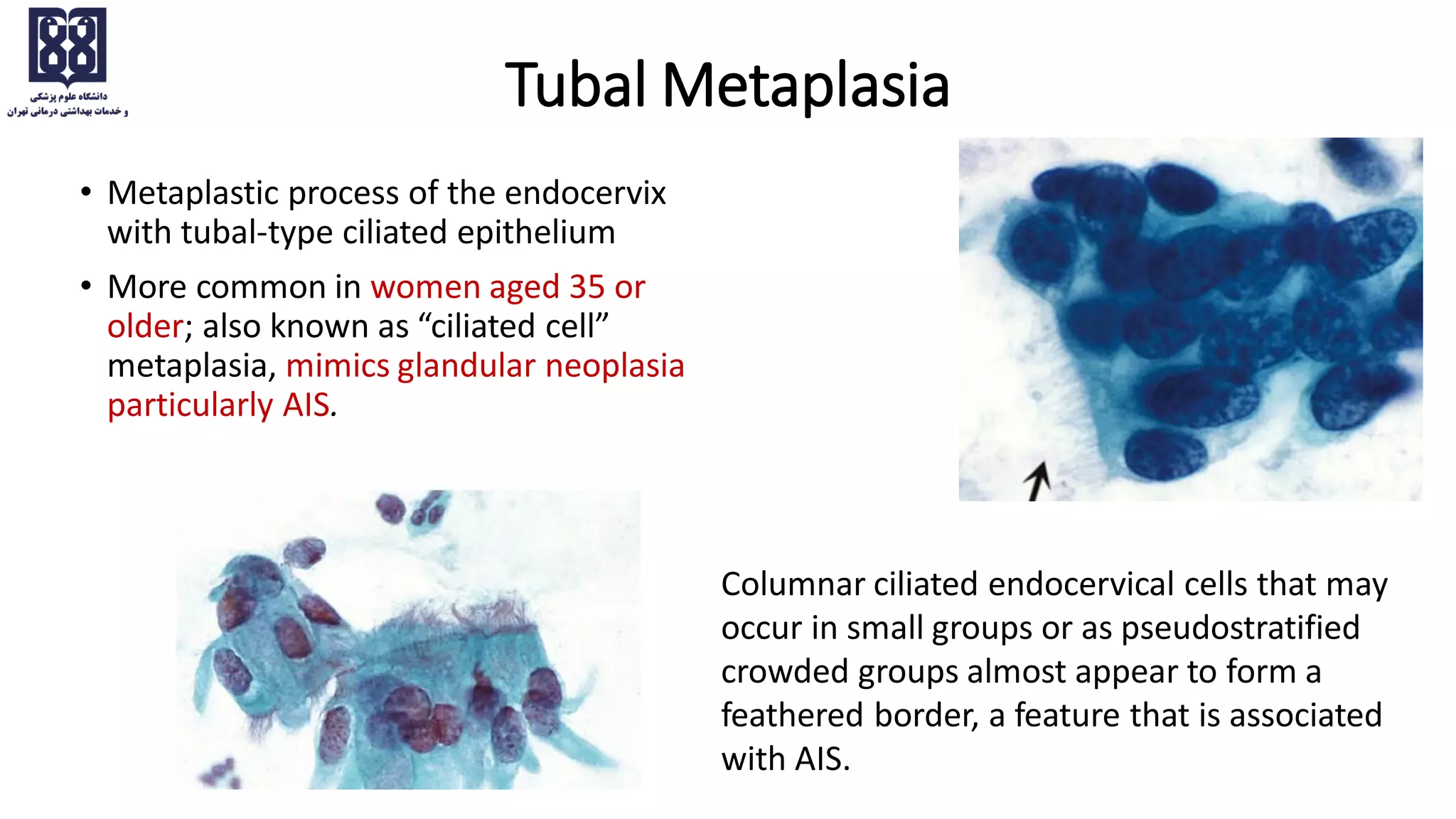 دانشگاه علوم پزشکی
و خدمات بهداشتی درمانی تهران

Tubal Metaplasia

• Metaplastic process of the endocervix with tubal-type ciliated epithelium

• More common in women aged 35 or older; also known as “ciliated cell” metaplasia, mimics glandular neoplasia particularly AIS.

Columnar ciliated endocervical cells that may occur in small groups or as pseudostratified crowded groups almost appear to form a feathered border, a feature that is associated with AIS.